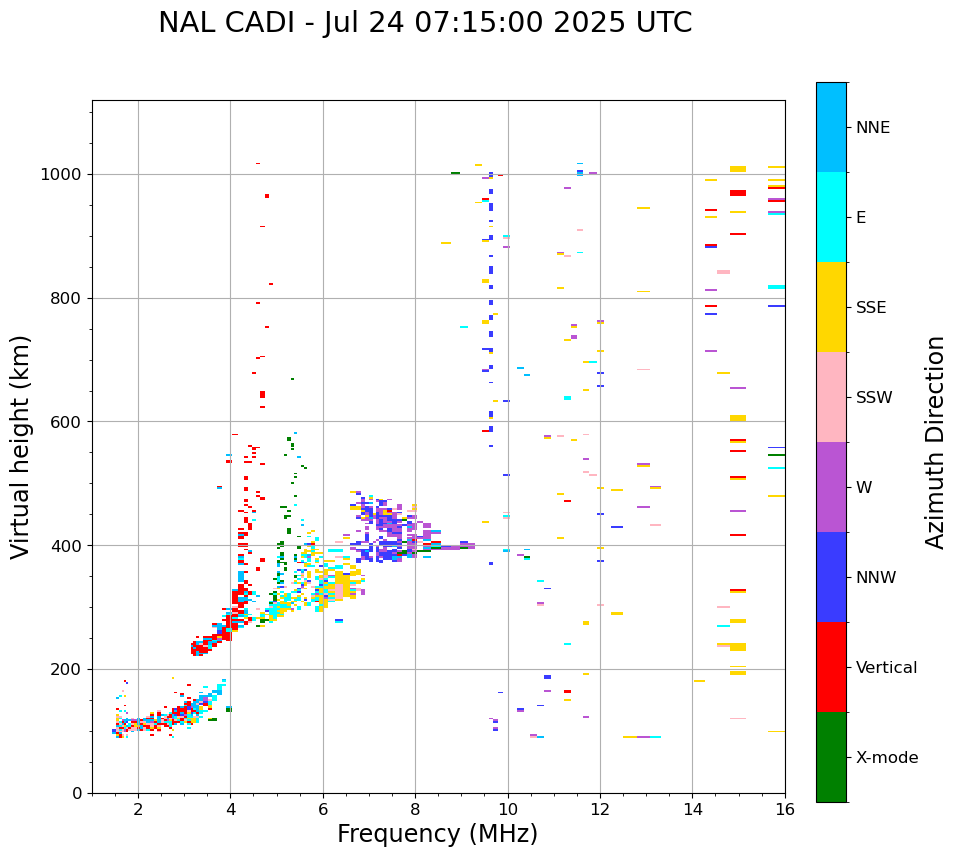 NAL CADI - Jul 24 07:15:00 2025 UTC

Virtual height (km)

1000
800
600
400
200
0

2
4
6
8
10
12
14
16

Frequency (MHz)

NNE
E
SSE
SSW
W
NNW
Vertical
X-mode

Azimuth Direction